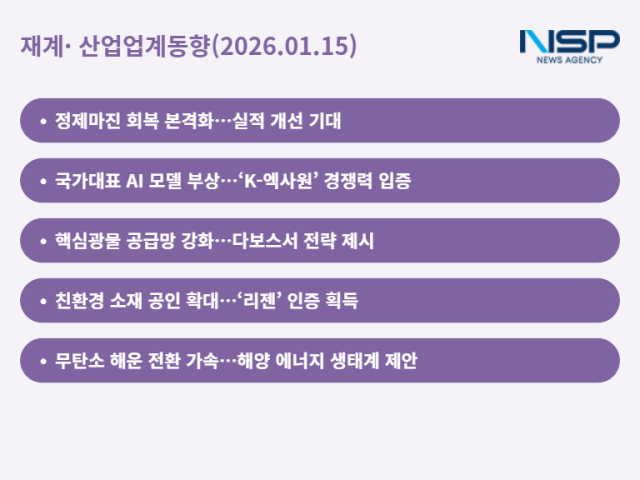 재계· 산업업계동향(2026.01.15)

NSP
NEWS AGENCY

• 정제마진 회복 본격화…실적 개선 기대

• 국가대표 AI 모델 부상…‘K-엑사원’ 경쟁력 입증

• 핵심광물 공급망 강화…다보스서 전략 제시

• 친환경 소재 공인 확대…‘리젠’ 인증 획득

• 무탄소 해운 전환 가속…해양 에너지 생태계 제안